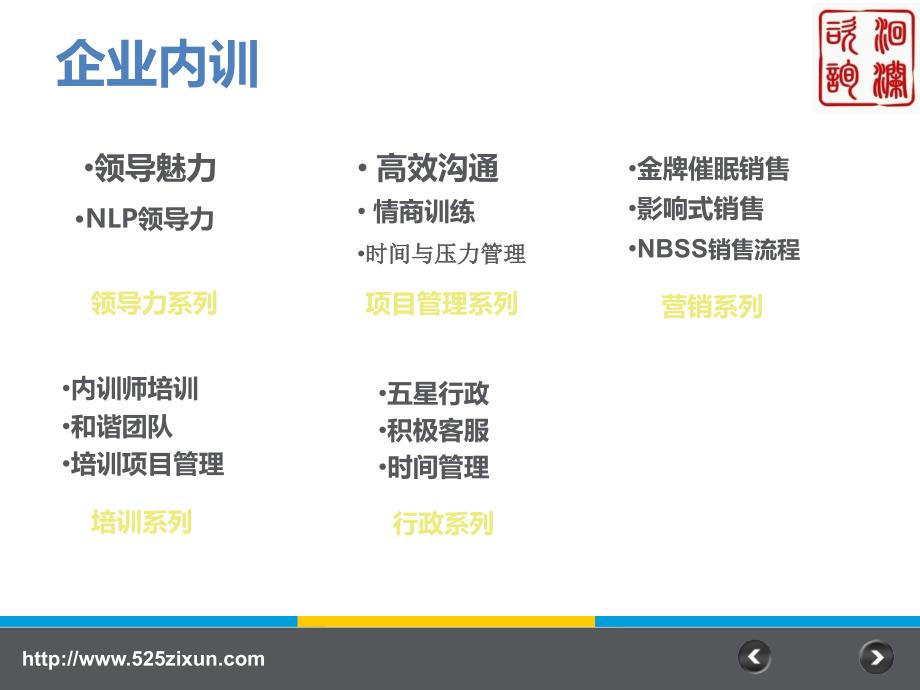 企业内训

洄澜咨询

•领导魅力
•NLP领导力

领导力系列

• 高效沟通
• 情商训练
•时间与压力管理

项目管理系列

•金牌催眠销售
•影响式销售
•NBSS销售流程

营销系列

•内训师培训
•和谐团队
•培训项目管理

培训系列

•五星行政
•积极客服
•时间管理

行政系列

http://www.525zixun.com